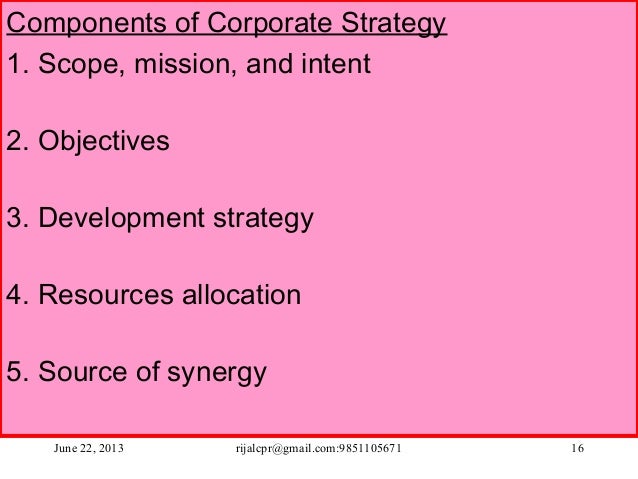 Components of Corporate Strategy

1. Scope, mission, and intent

2. Objectives

3. Development strategy

4. Resources allocation

5. Source of synergy

June 22, 2013 rijalcpr@gmail.com:9851105671 16